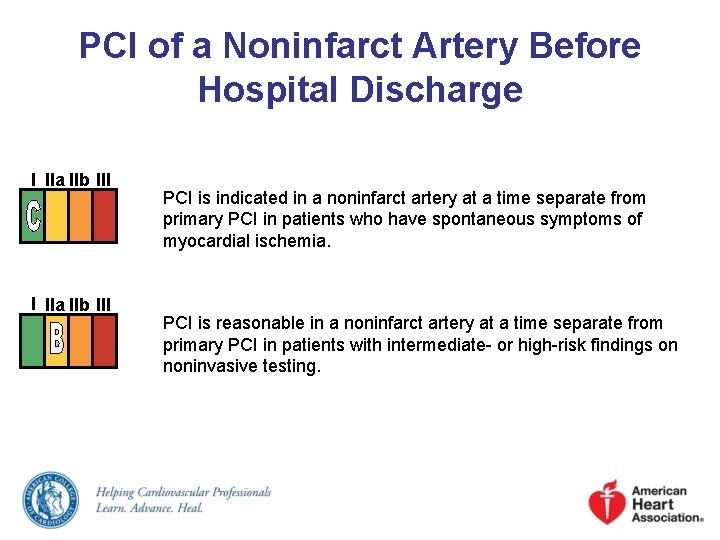 PCI of a Noninfarct Artery Before Hospital Discharge

I IIa IIb III
C

PCI is indicated in a noninfarct artery at a time separate from primary PCI in patients who have spontaneous symptoms of myocardial ischemia.

I IIa IIb III
B

PCI is reasonable in a noninfarct artery at a time separate from primary PCI in patients with intermediate- or high-risk findings on noninvasive testing.

AMERICAN COLLEGE OF CARDIOLOGY

Helping Cardiovascular Professionals
Learn. Advance. Heal.

American Heart Association®